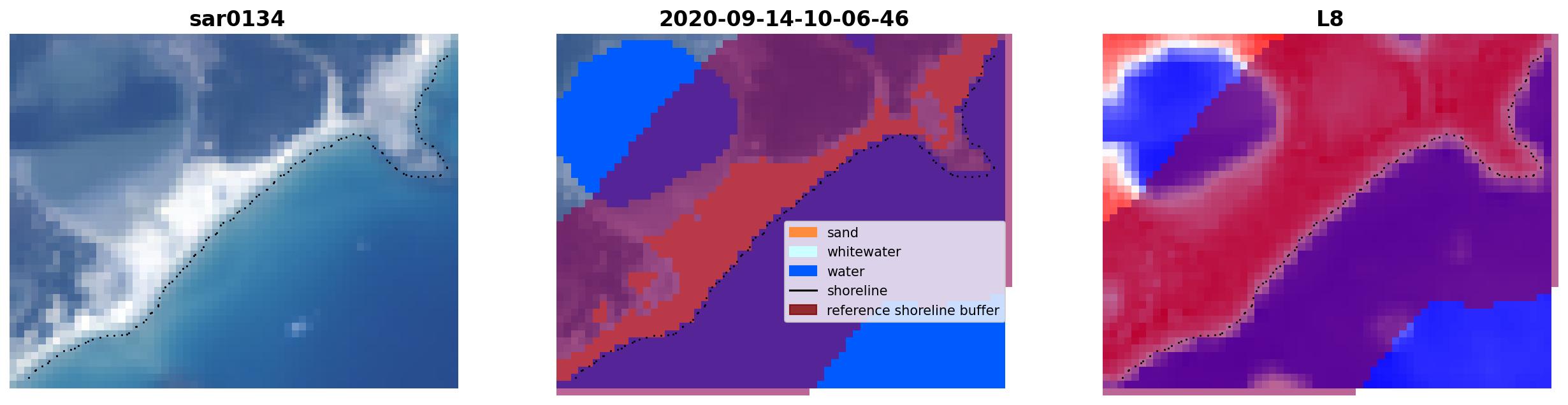 sar0134

2020-09-14-10-06-46

L8

sand
whitewater
water
shoreline
reference shoreline buffer